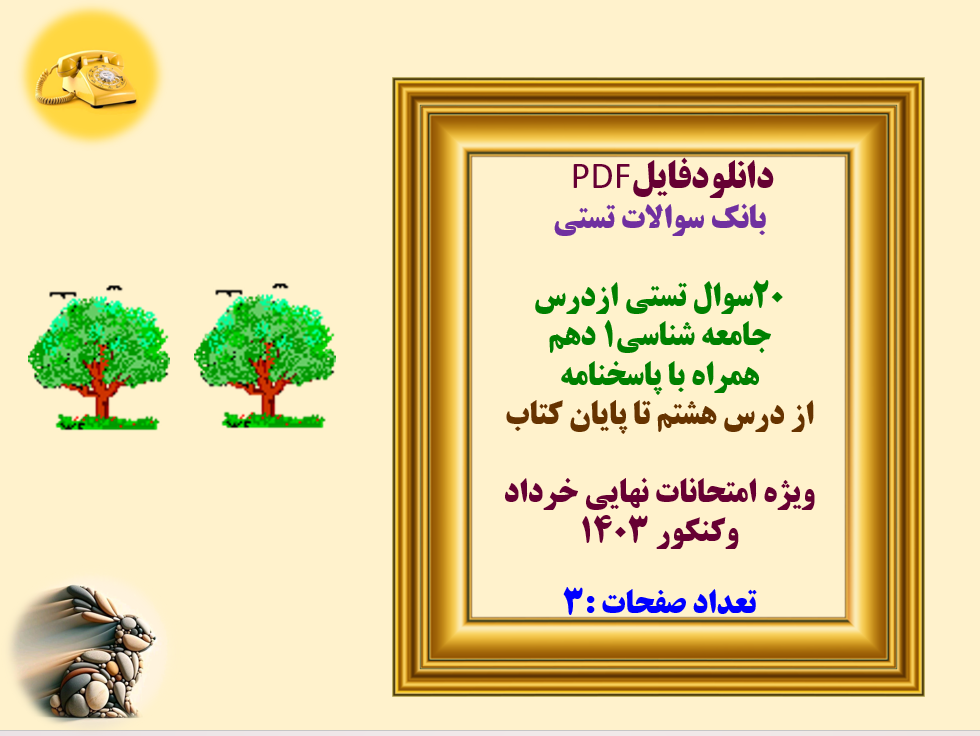 دانلودفایلPDF
بانک سوالات تستی

۲۰سوال تستی ازدرس
جامعه شناسی۱ دهم
همراه با پاسخنامه
از درس هشتم تا پایان کتاب

ویژه امتحانات نهایی خرداد
وکنکور ۱۴۰۳

تعداد صفحات :۳